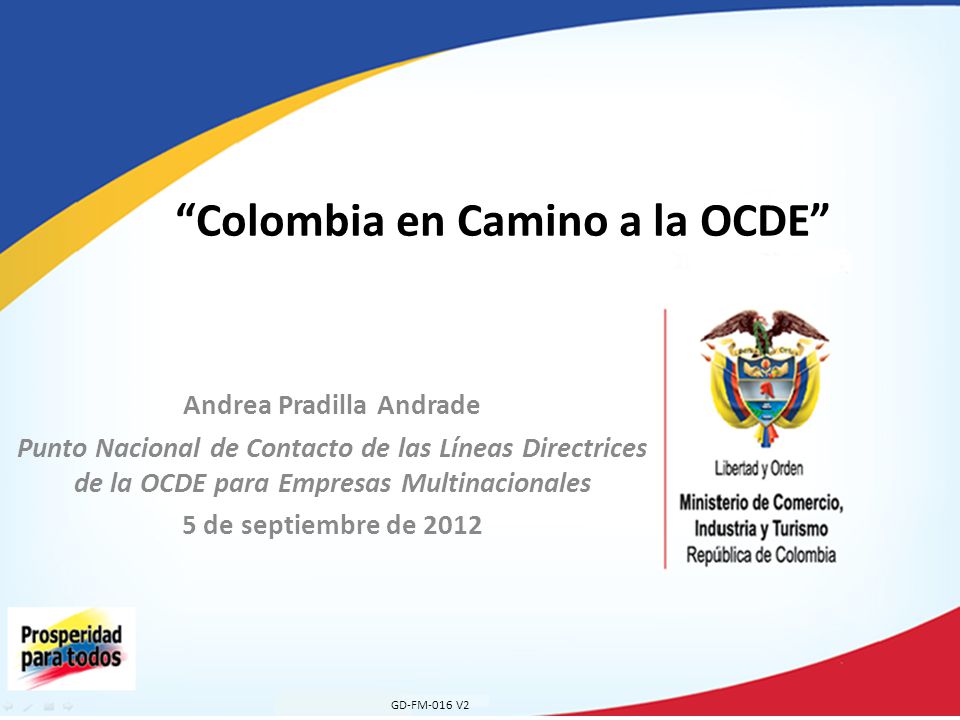 “Colombia en Camino a la OCDE”

Andrea Pradilla Andrade

Punto Nacional de Contacto de las Líneas Directrices de la OCDE para Empresas Multinacionales

5 de septiembre de 2012

Libertad y Orden

Ministerio de Comercio, Industria y Turismo
República de Colombia

Prosperidad para todos

GD-FM-016 V2